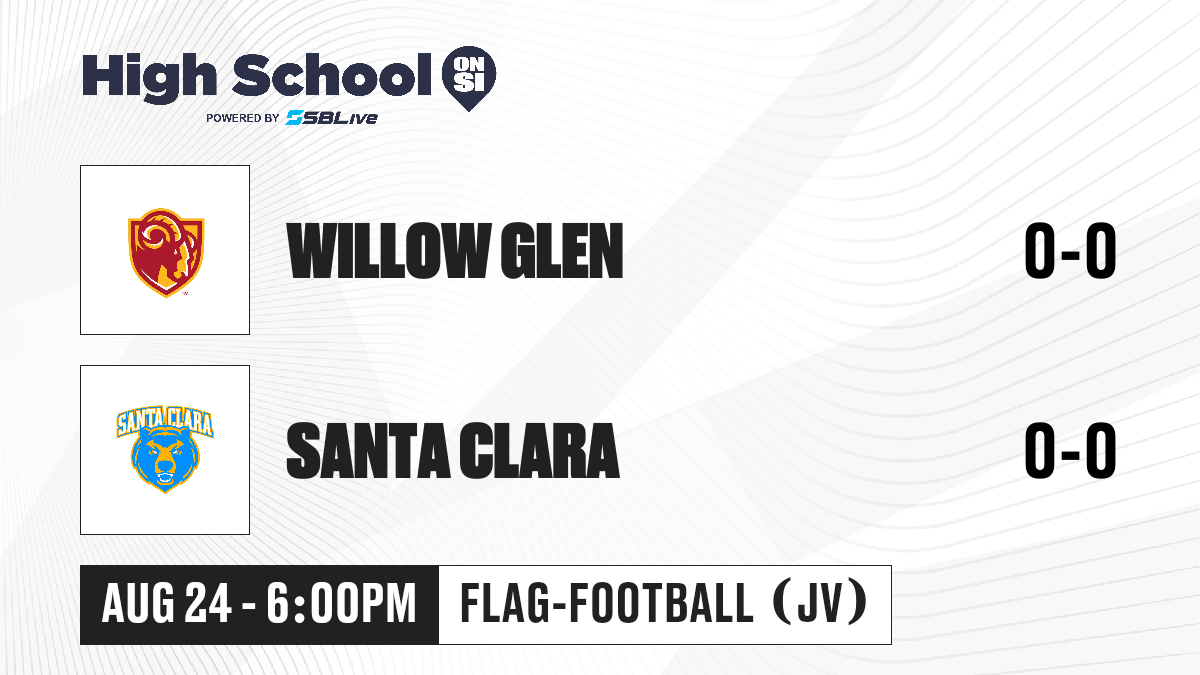 High School ON SI
POWERED BY SBLive

WILLOW GLEN
0-0

SANTA CLARA
SANTA CLARA
0-0

AUG 24 - 6:00PM
FLAG-FOOTBALL (JV)